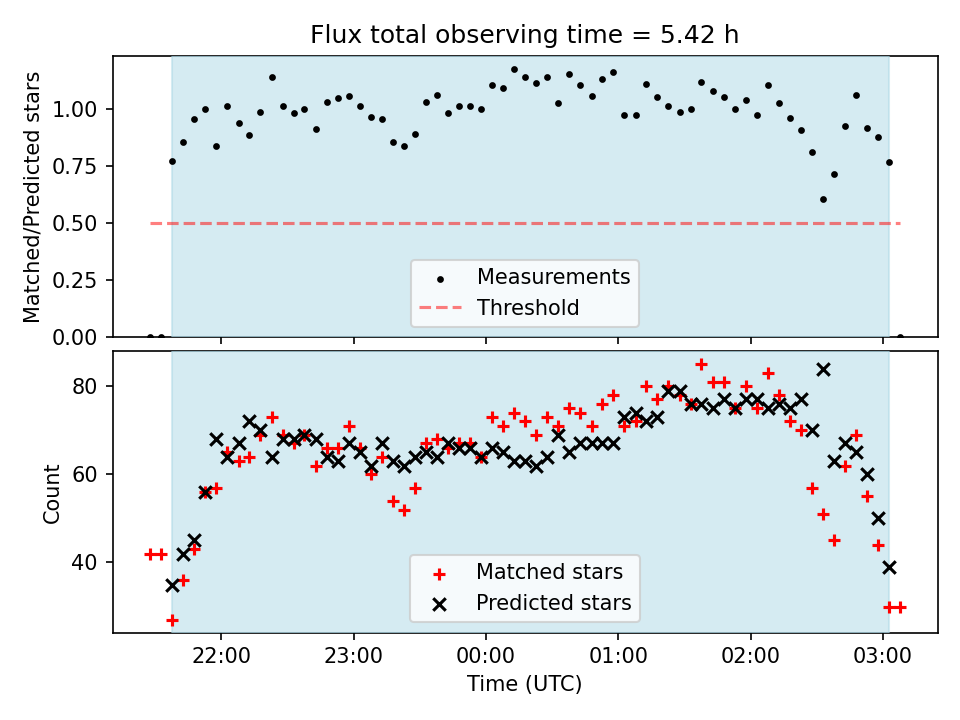 Flux total observing time = 5.42 h

Matched/Predicted stars

1.00
0.75
0.50
0.25
0.00

Measurements
Threshold

Count

80
60
40

Matched stars
Predicted stars

22:00
23:00
00:00
01:00
02:00
03:00

Time (UTC)